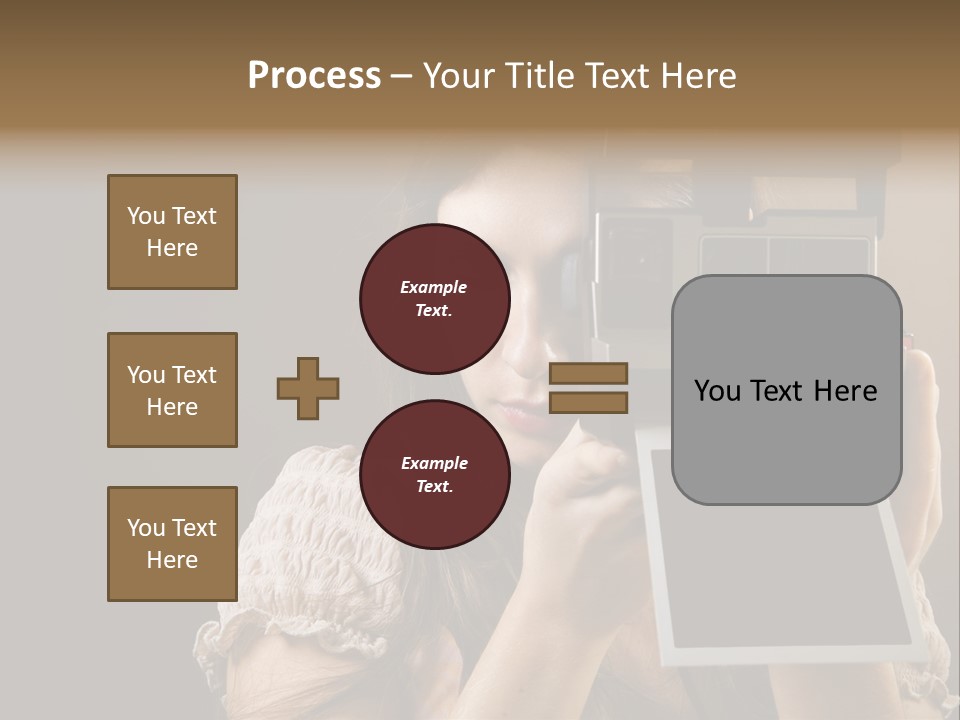 Process – Your Title Text Here

You Text Here

You Text Here

You Text Here

Example Text.

Example Text.

You Text Here